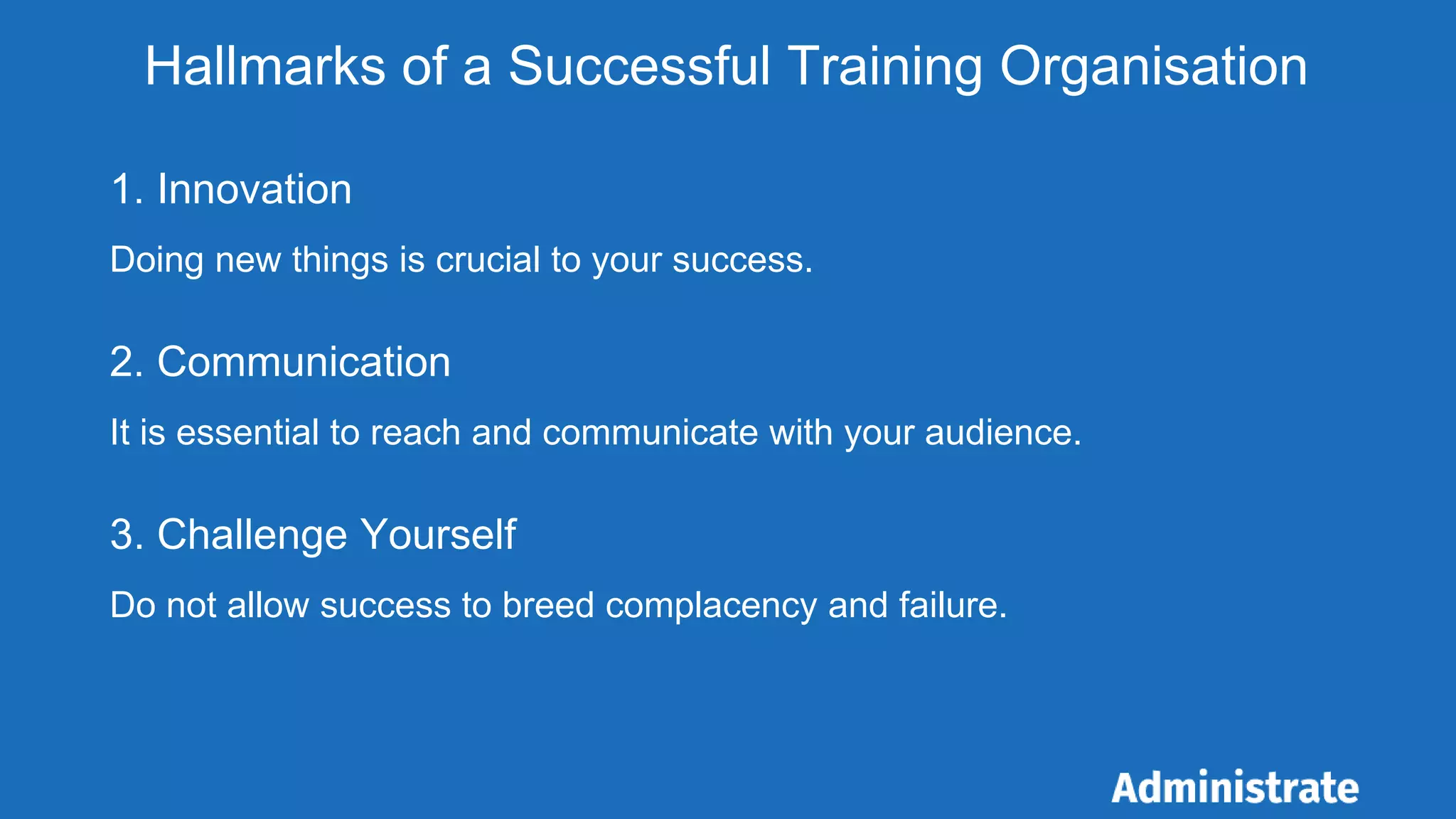 Hallmarks of a Successful Training Organisation

1. Innovation

Doing new things is crucial to your success.

2. Communication

It is essential to reach and communicate with your audience.

3. Challenge Yourself

Do not allow success to breed complacency and failure.

Administrate